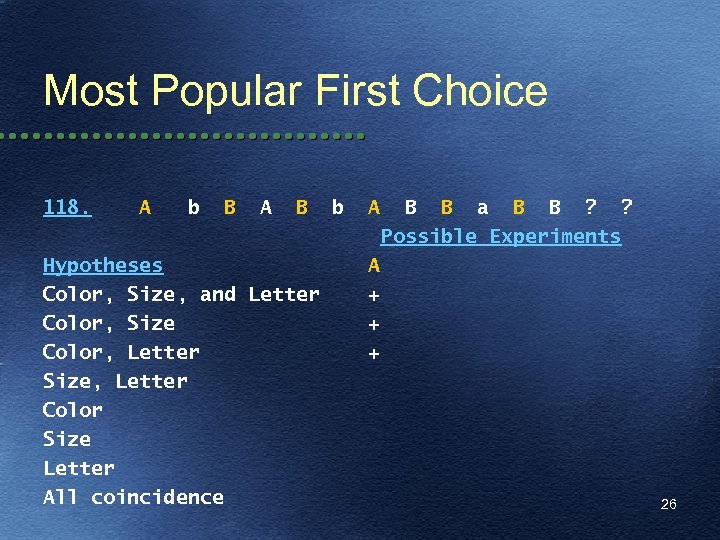 Most Popular First Choice

118. A b B A B b A B B a B B ? ?

Possible Experiments

| Hypotheses | A |
|---|---|
| Color, Size, and Letter | + |
| Color, Size | + |
| Color, Letter | + |
| Size, Letter | |
| Color | |
| Size | |
| Letter | |
| All coincidence | |

26